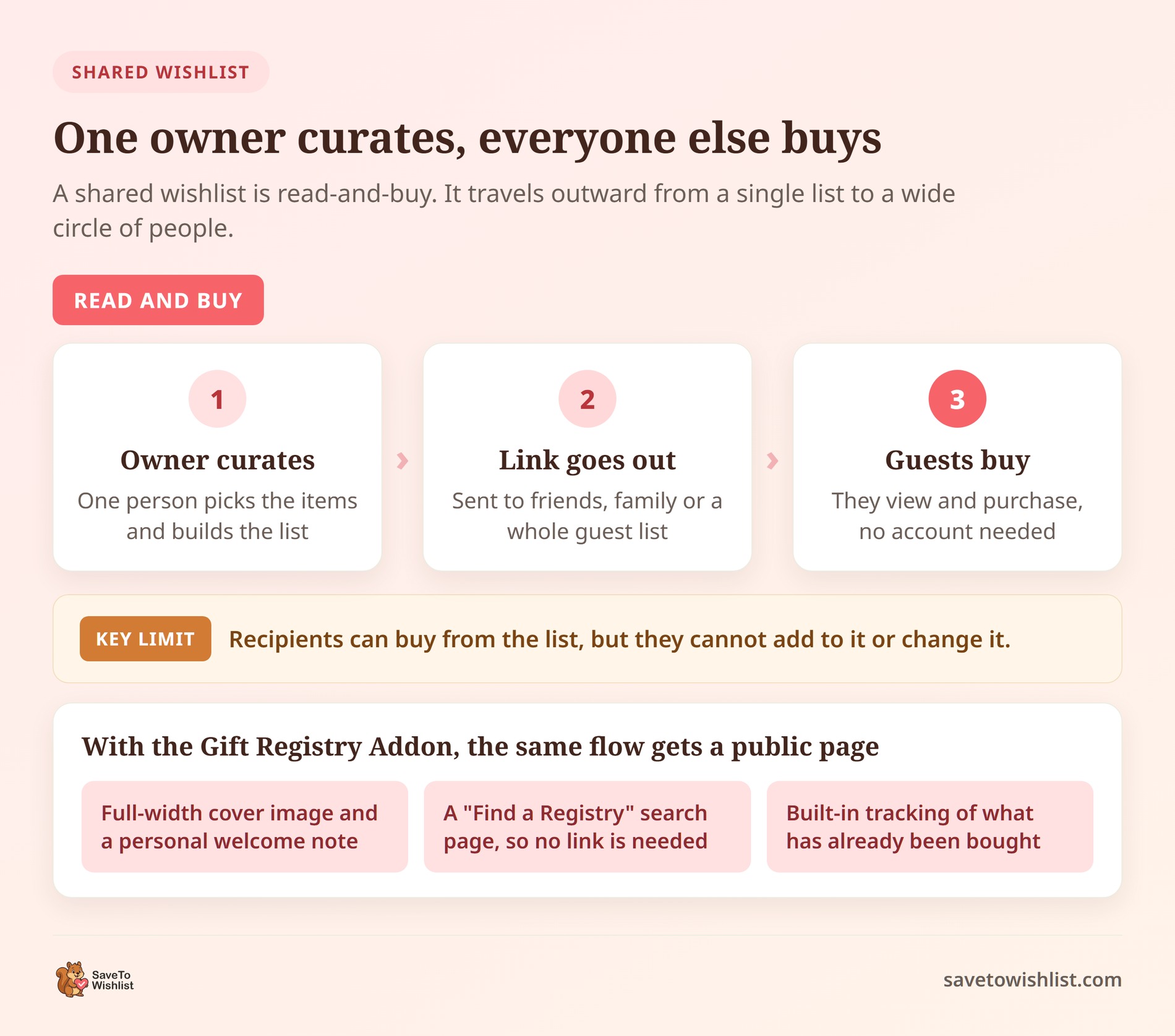 SHARED WISHLIST

One owner curates, everyone else buys

A shared wishlist is read-and-buy. It travels outward from a single list to a wide circle of people.

READ AND BUY

1
Owner curates
One person picks the items and builds the list

2
Link goes out
Sent to friends, family or a whole guest list

3
Guests buy
They view and purchase, no account needed

KEY LIMIT Recipients can buy from the list, but they cannot add to it or change it.

With the Gift Registry Addon, the same flow gets a public page

Full-width cover image and a personal welcome note

A "Find a Registry" search page, so no link is needed

Built-in tracking of what has already been bought

SaveTo Wishlist

savetowishlist.com